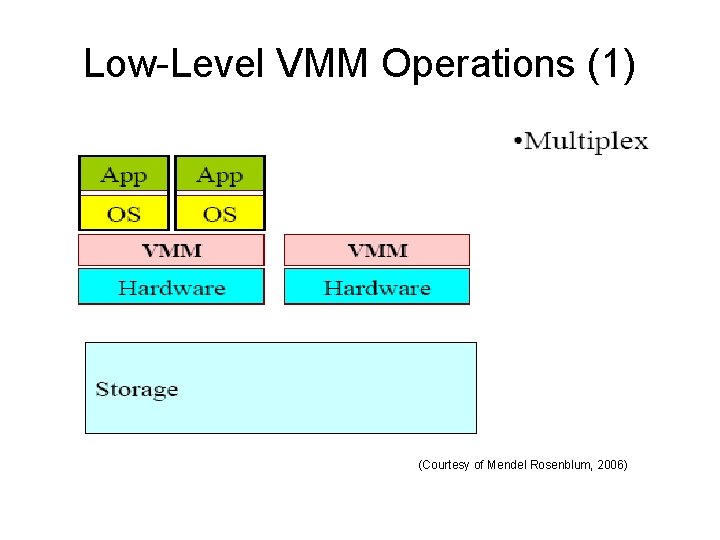 Low-Level VMM Operations (1)

•Multiplex

App
OS

App
OS

VMM
Hardware

VMM
Hardware

Storage

(Courtesy of Mendel Rosenblum, 2006)